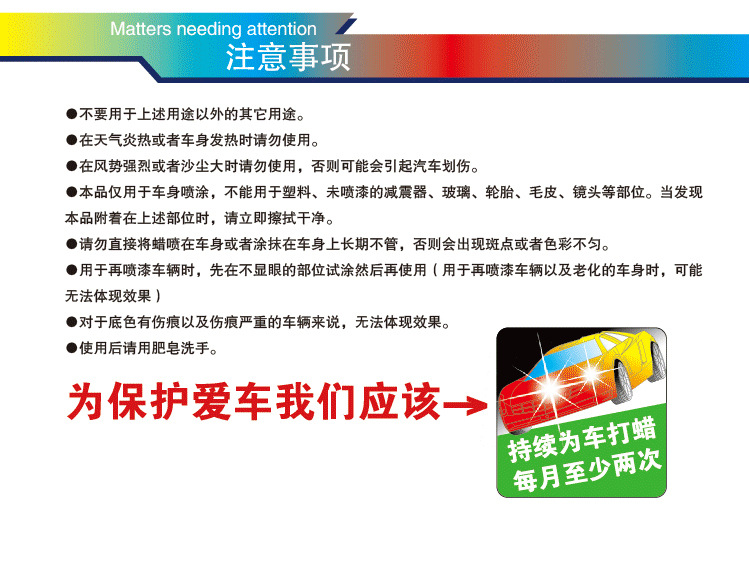 Matters needing attention
注意事项

●不要用于上述用途以外的其它用途。

●在天气炎热或者车身发热时请勿使用。

●在风势强烈或者沙尘大时请勿使用，否则可能会引起汽车划伤。

●本品仅用于车身喷涂，不能用于塑料、未喷漆的减震器、玻璃、轮胎、毛皮、镜头等部位。当发现本品附着在上述部位时，请立即擦拭干净。

●请勿直接将蜡喷在车身或者涂抹在车身上长期不管，否则会出现斑点或者色彩不匀。

●用于再喷漆车辆时，先在不显眼的部位试涂然后再使用（用于再喷漆车辆以及老化的车身时，可能无法体现效果）

●对于底色有伤痕以及伤痕严重的车辆来说，无法体现效果。

●使用后请用肥皂洗手。

为保护爱车我们应该→

持续为车打蜡
每月至少两次